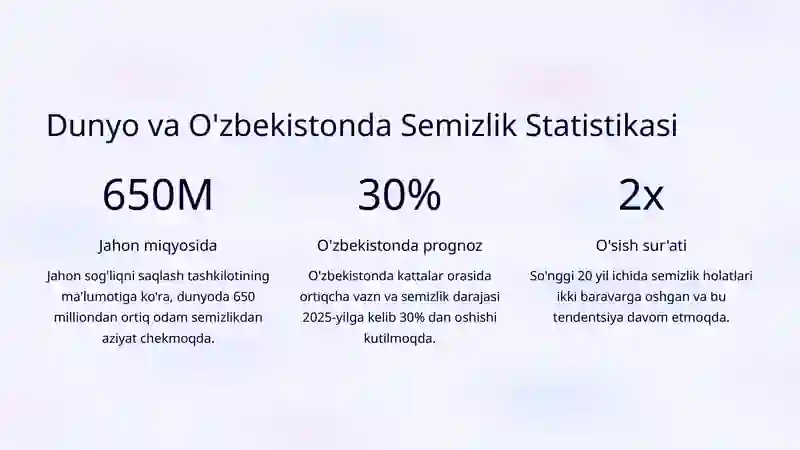 Dunyo va O'zbekistonda Semizlik Statistikasi

650M

Jahon miqyosida

Jahon sog'liqni saqlash tashkilotining ma'lumotiga ko'ra, dunyoda 650 milliondan ortiq odam semizlikdan aziyat chekmoqda.

30%

O'zbekistonda prognoz

O'zbekistonda kattalar orasida ortiqcha vazn va semizlik darajasi 2025-yilga kelib 30% dan oshishi kutilmoqda.

2x

O'sish sur'ati

So'nggi 20 yil ichida semizlik holatlari ikki baravarga oshgan va bu tendentsiya davom etmoqda.